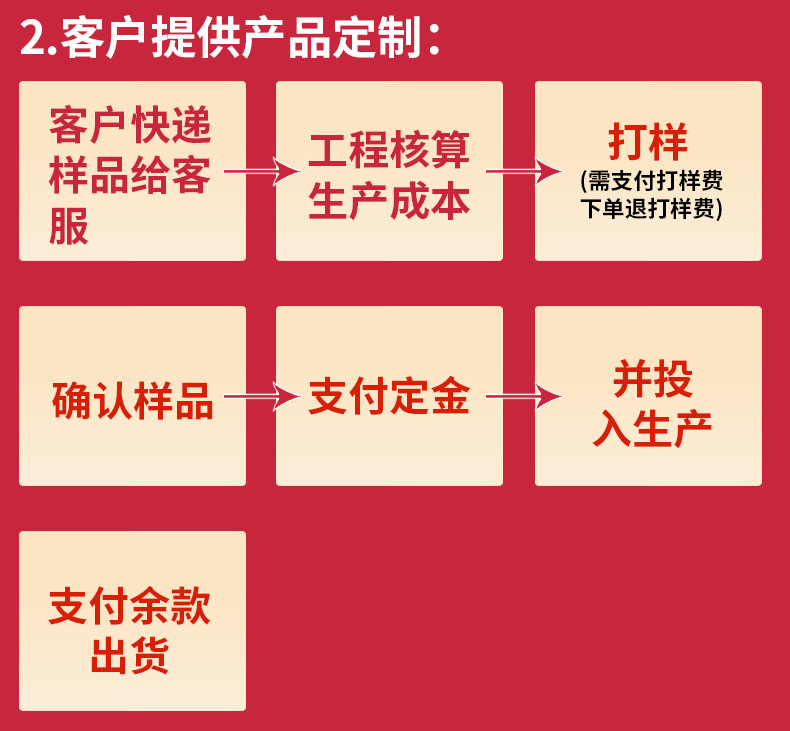 2.客户提供产品定制：

客户快递样品给客服

工程核算生产成本

打样
(需支付打样费下单退打样费)

确认样品

支付定金

并投入生产

支付余款出货